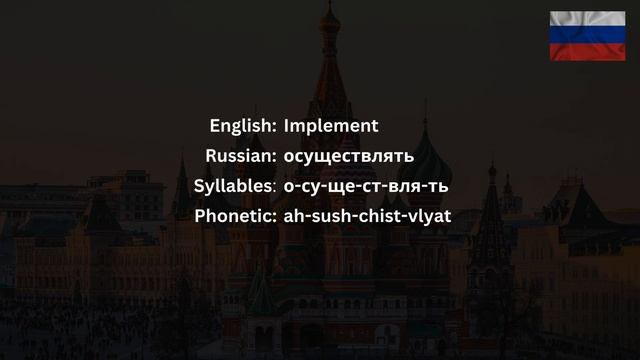 English: Implement
Russian: осуществлять
Syllables: о-су-ще-ст-вля-ть
Phonetic: ah-sush-chist-vlyat